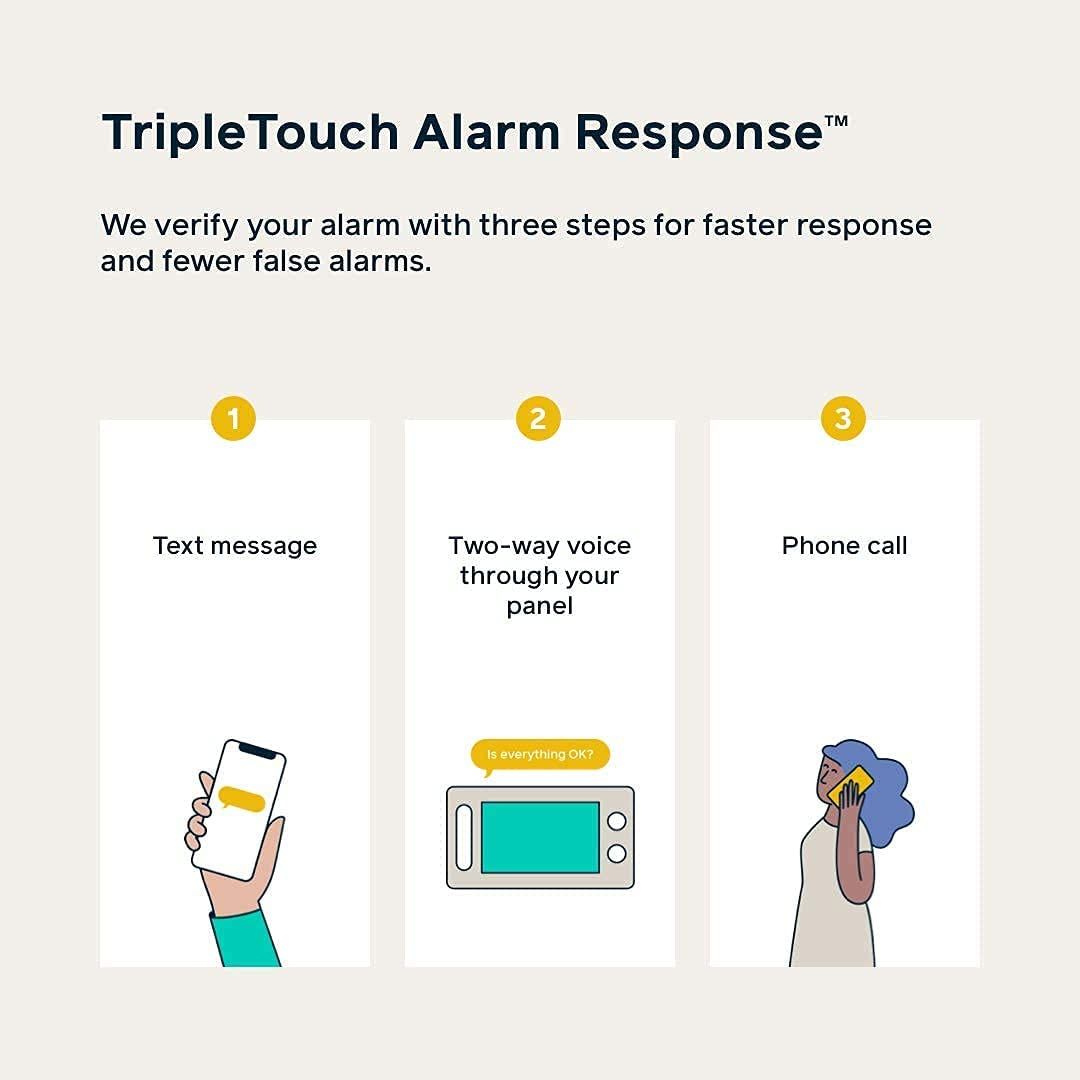 TripleTouch Alarm Response™

We verify your alarm with three steps for faster response and fewer false alarms.

1

Text message

2

Two-way voice through your panel

Is everything OK?

3

Phone call